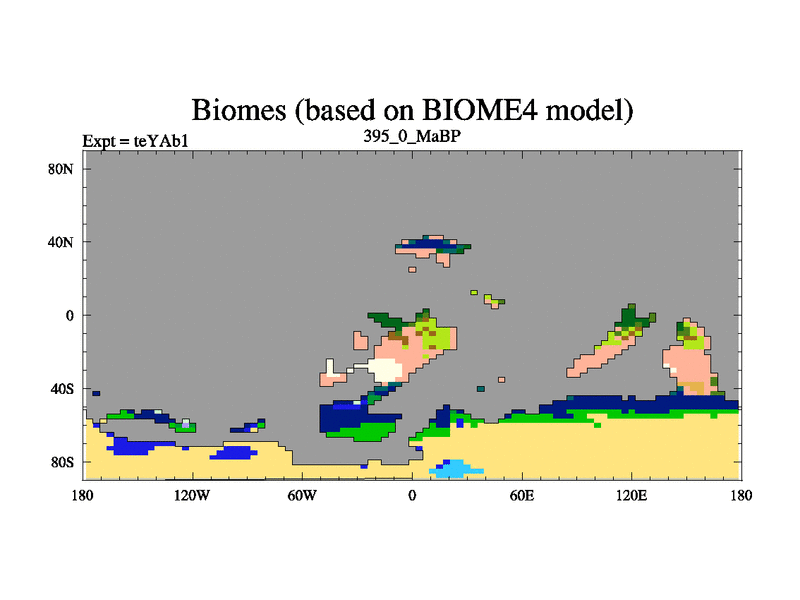 Biomes (based on BIOME4 model)

Expt = teYAb1

395_0_MaBP

80N
40N
0
40S
80S

180
120W
60W
0
60E
120E
180